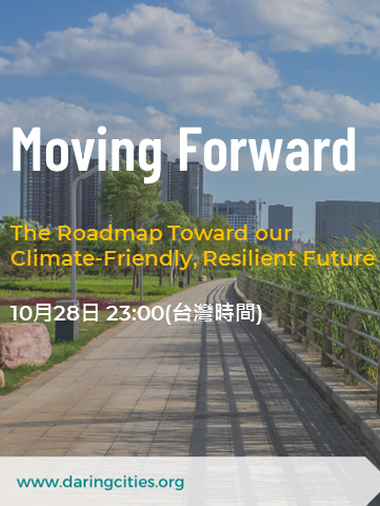 Moving Forward

The Roadmap Toward our Climate-Friendly, Resilient Future

10月28日 23:00(台灣時間)

www.daringcities.org